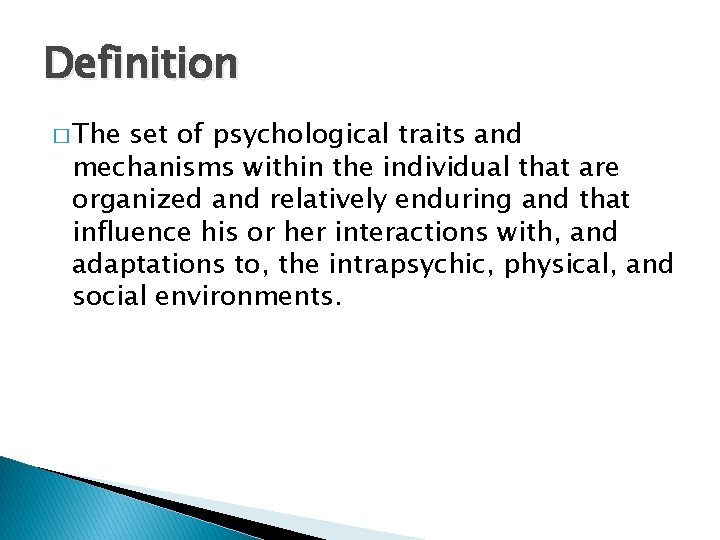 Definition

□ The set of psychological traits and mechanisms within the individual that are organized and relatively enduring and that influence his or her interactions with, and adaptations to, the intrapsychic, physical, and social environments.